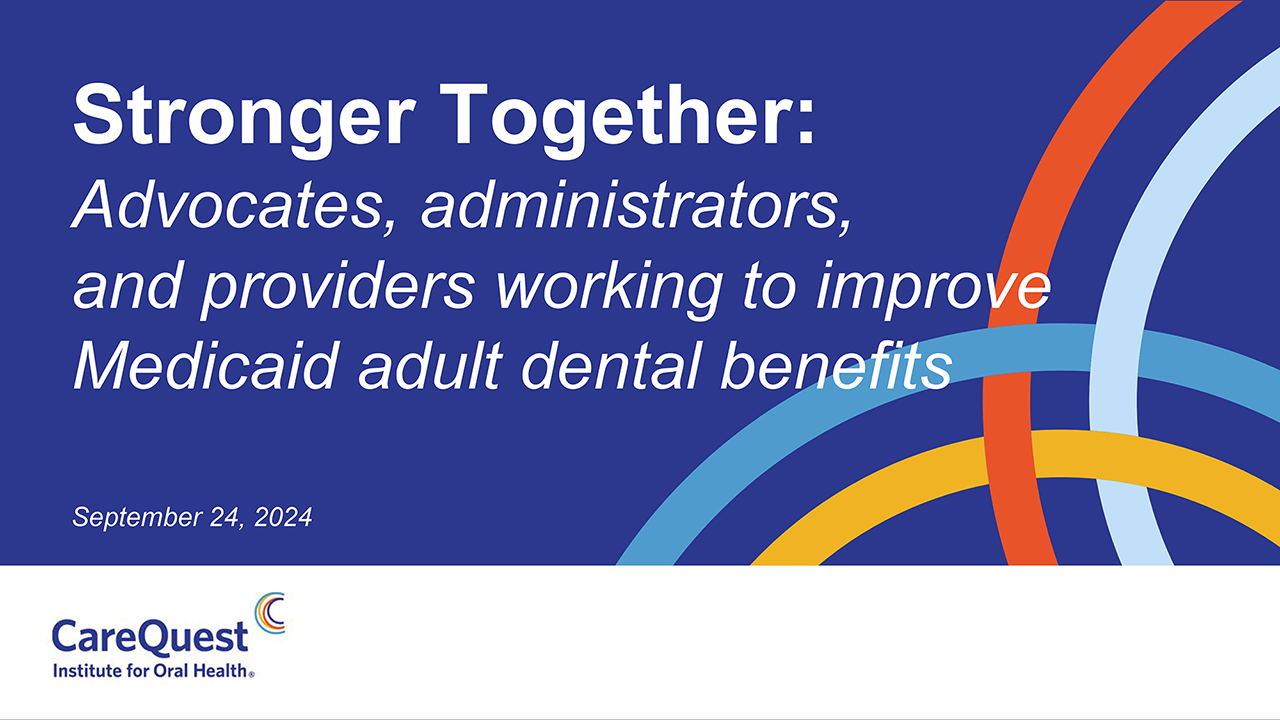 Stronger Together:
Advocates, administrators, and providers working to improve Medicaid adult dental benefits

September 24, 2024

CareQuest
Institute for Oral Health®